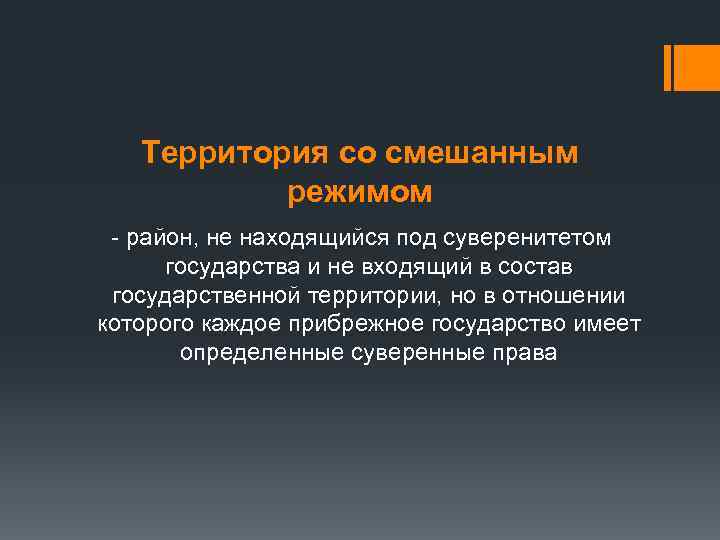 Территория со смешанным режимом

- район, не находящийся под суверенитетом государства и не входящий в состав государственной территории, но в отношении которого каждое прибрежное государство имеет определенные суверенные права